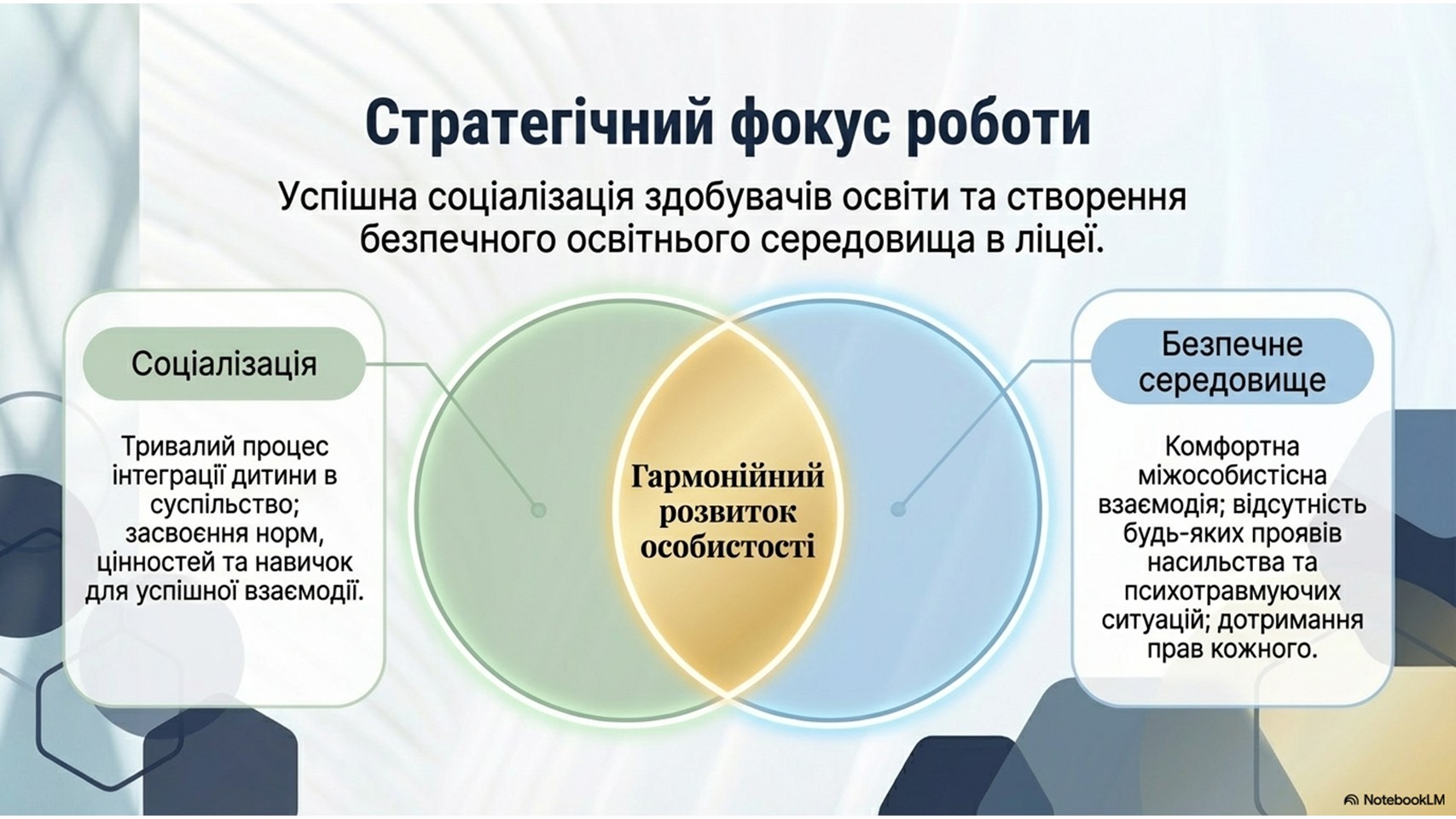 Стратегічний фокус роботи

Успішна соціалізація здобувачів освіти та створення безпечного освітнього середовища в ліцеї.

Соціалізація

Тривалий процес інтеграції дитини в суспільство; засвоєння норм, цінностей та навичок для успішної взаємодії.

Гармонійний розвиток особистості

Безпечне середовище

Комфортна міжособистісна взаємодія; відсутність будь-яких проявів насильства та психотравмуючих ситуацій; дотримання прав кожного.

NotebookLM